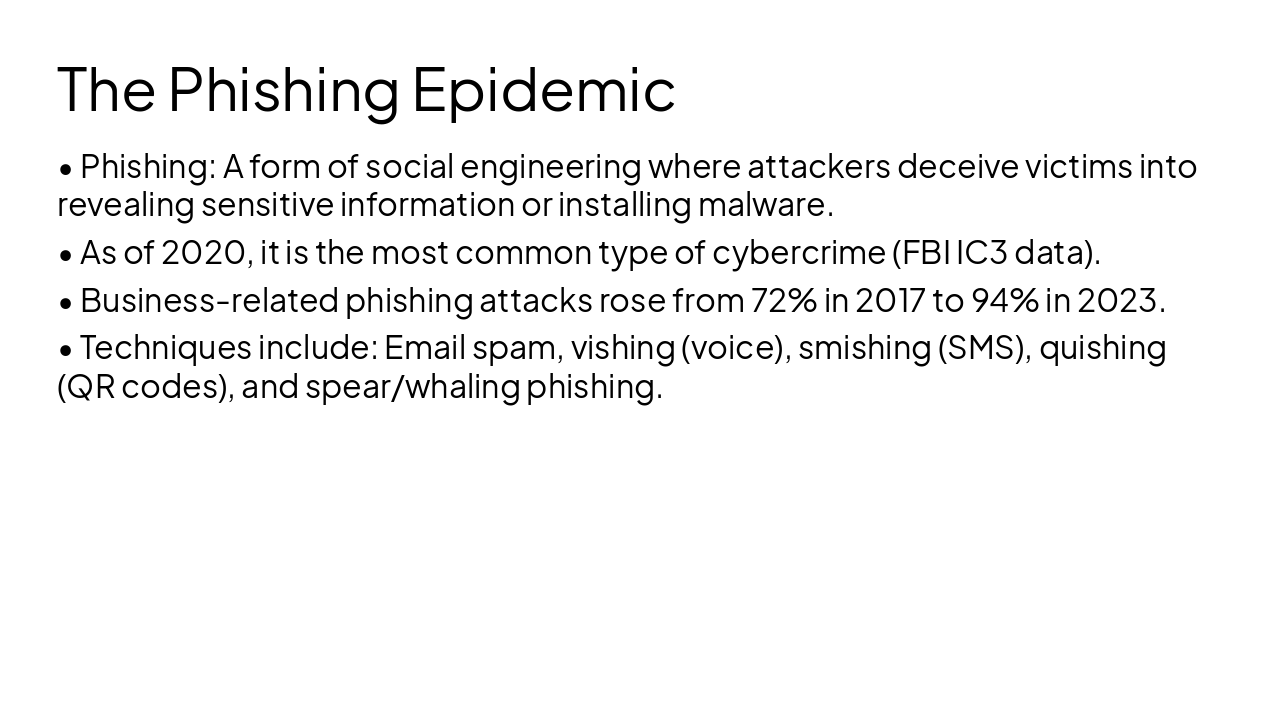 The Phishing Epidemic

• Phishing: A form of social engineering where attackers deceive victims into revealing sensitive information or installing malware.

• As of 2020, it is the most common type of cybercrime (FBI IC3 data).

• Business-related phishing attacks rose from 72% in 2017 to 94% in 2023.

• Techniques include: Email spam, vishing (voice), smishing (SMS), quishing (QR codes), and spear/whaling phishing.